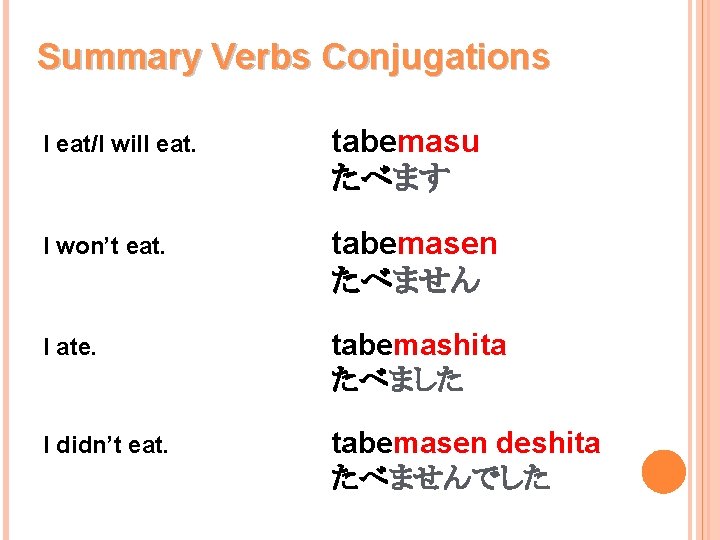 Summary Verbs Conjugations

I eat/I will eat. tabemasu
たべます

I won't eat. tabemasen
たべません

I ate. tabemashita
たべました

I didn't eat. tabemasen deshita
たべませんでした